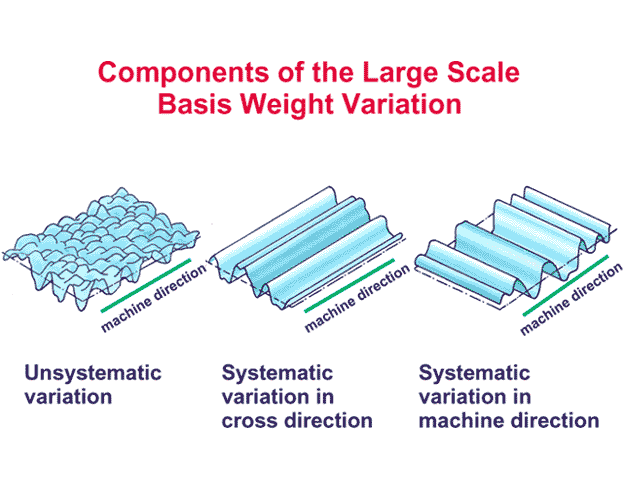 Components of the Large Scale Basis Weight Variation

machine direction

machine direction

machine direction

Unsystematic variation

Systematic variation in cross direction

Systematic variation in machine direction